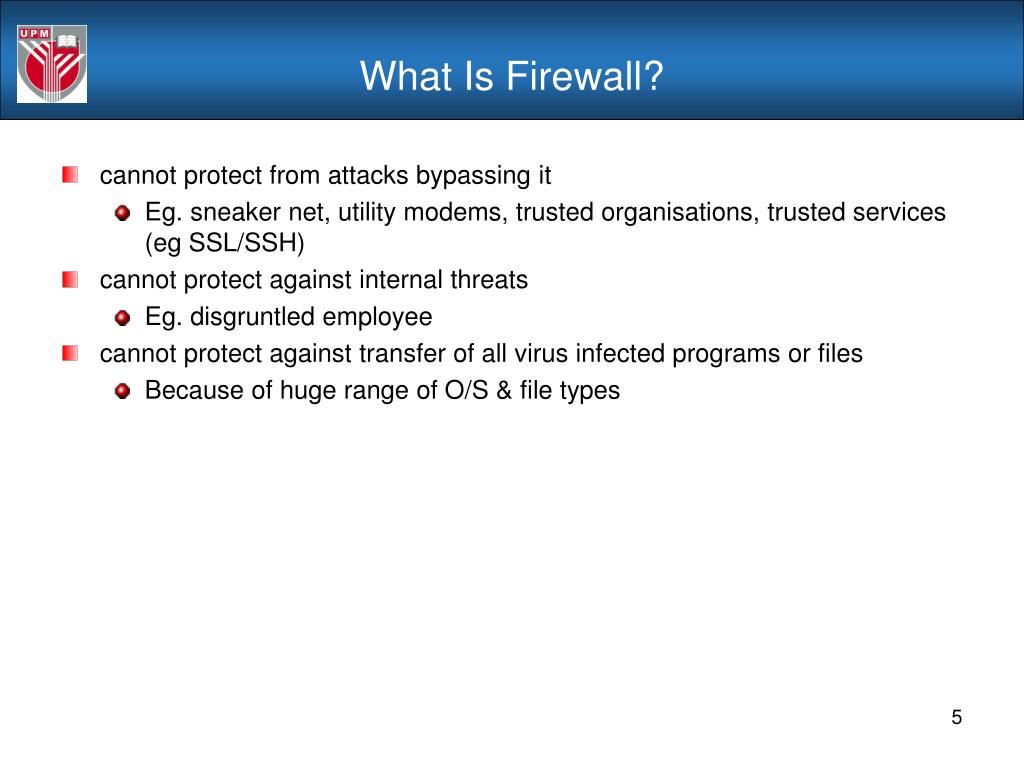 UPM

What Is Firewall?

cannot protect from attacks bypassing it

Eg. sneaker net, utility modems, trusted organisations, trusted services (eg SSL/SSH)

cannot protect against internal threats

Eg. disgruntled employee

cannot protect against transfer of all virus infected programs or files

Because of huge range of O/S & file types

5